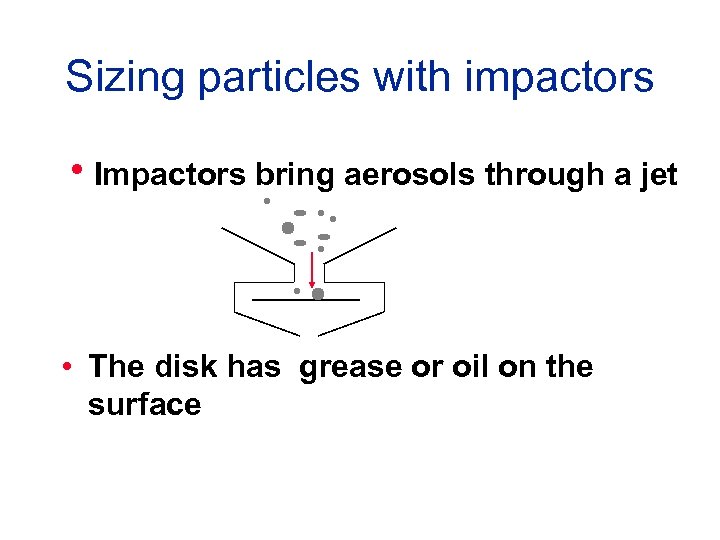 Sizing particles with impactors

• Impactors bring aerosols through a jet

• The disk has grease or oil on the surface